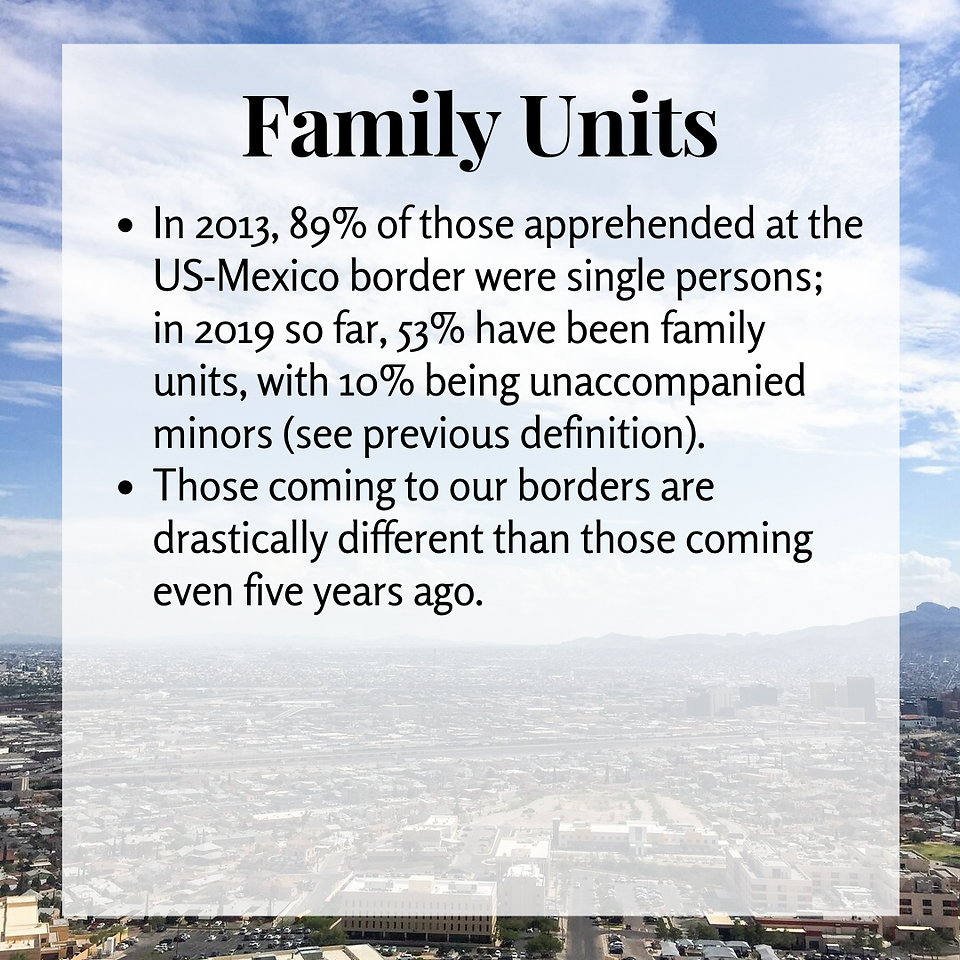 Family Units

• In 2013, 89% of those apprehended at the US-Mexico border were single persons; in 2019 so far, 53% have been family units, with 10% being unaccompanied minors (see previous definition).
• Those coming to our borders are drastically different than those coming even five years ago.